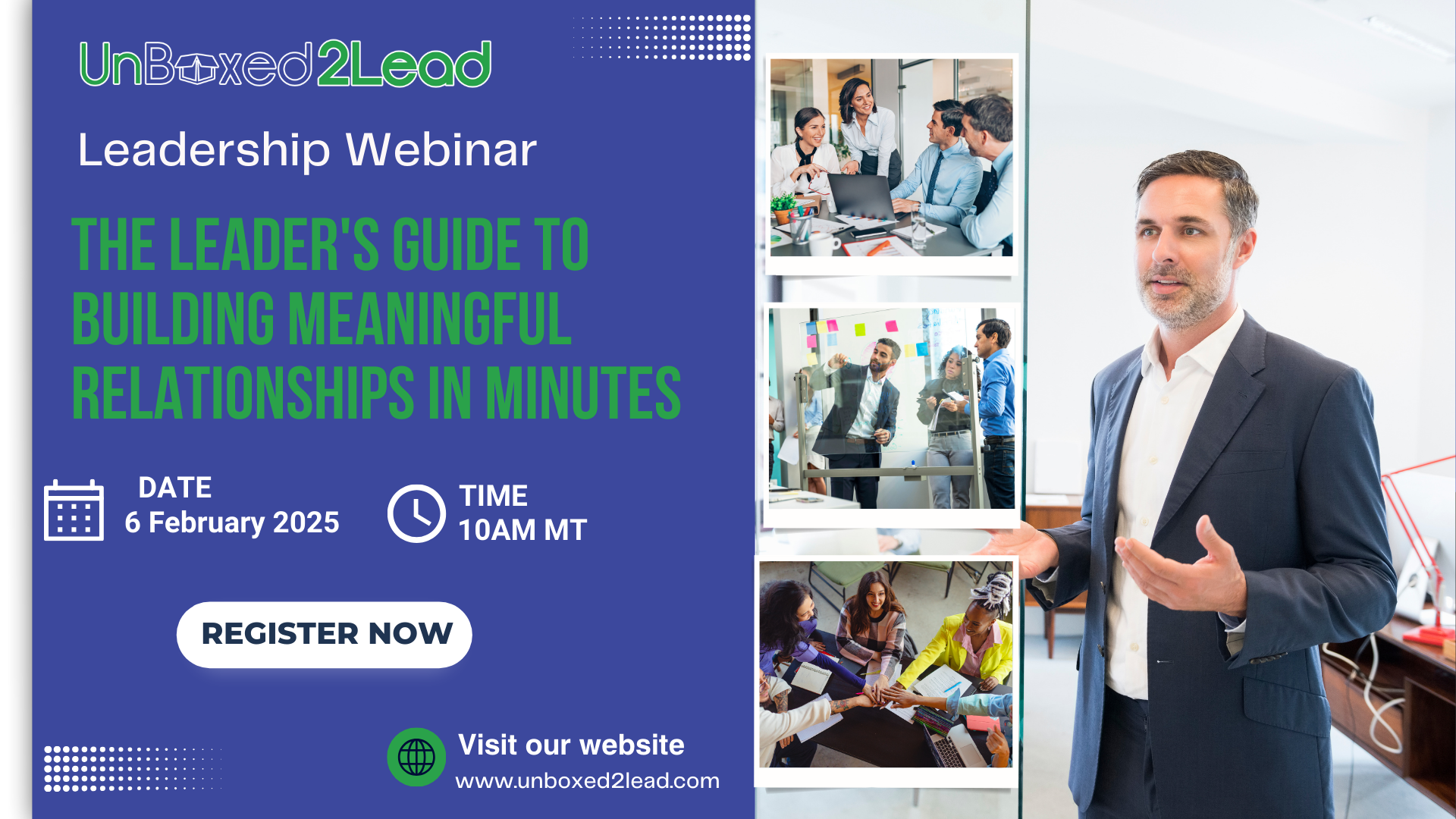 UnBoxed2Lead

Leadership Webinar

THE LEADER'S GUIDE TO BUILDING MEANINGFUL RELATIONSHIPS IN MINUTES

DATE
6 February 2025

TIME
10AM MT

REGISTER NOW

Visit our website
www.unboxed2lead.com